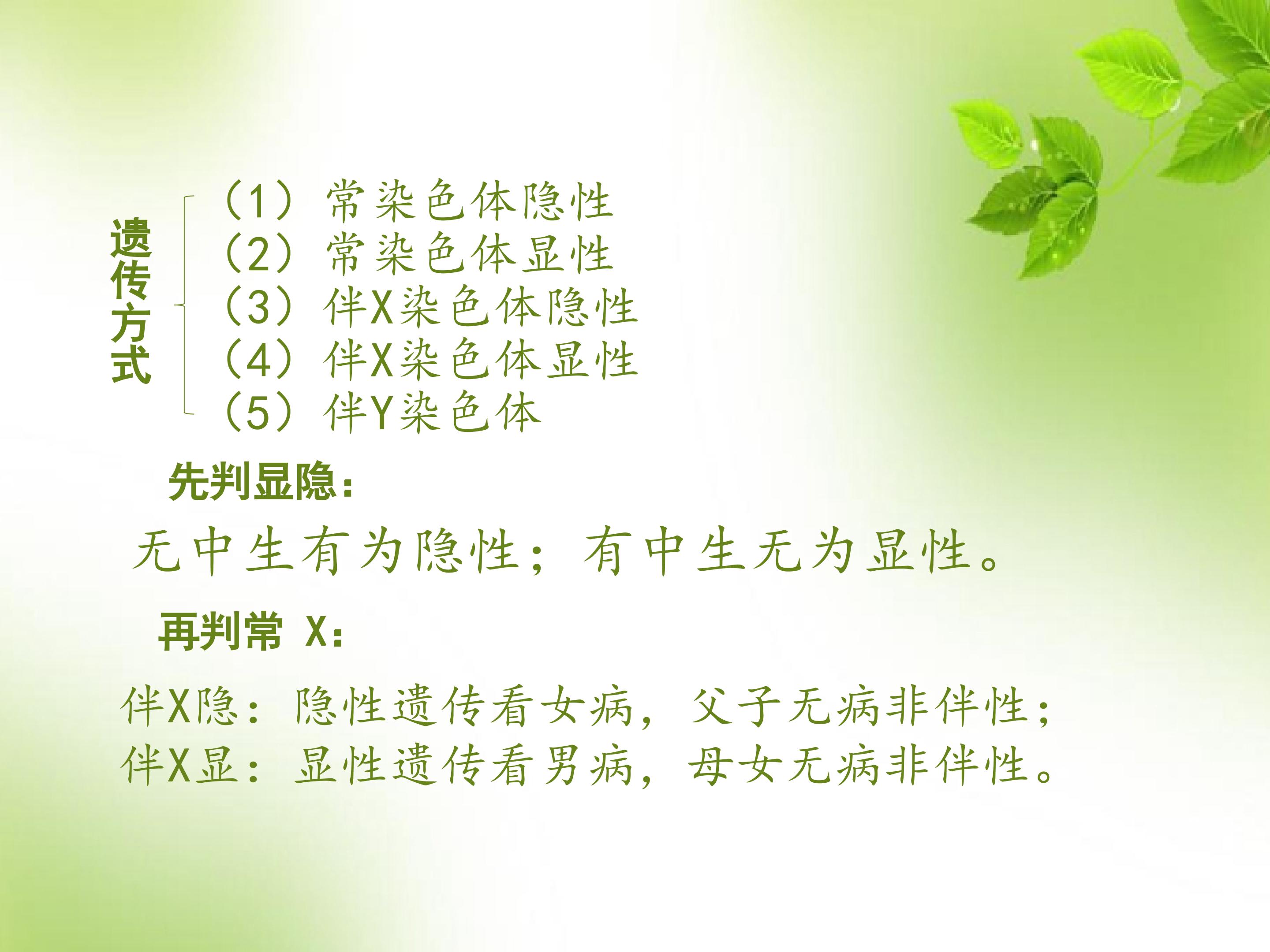 遗传方式

（1）常染色体隐性
（2）常染色体显性
（3）伴X染色体隐性
（4）伴X染色体显性
（5）伴Y染色体

先判显隐：

无中生有为隐性；有中生无为显性。

再判常 X：

伴X隐：隐性遗传看女病，父子无病非伴性；
伴X显：显性遗传看男病，母女无病非伴性。